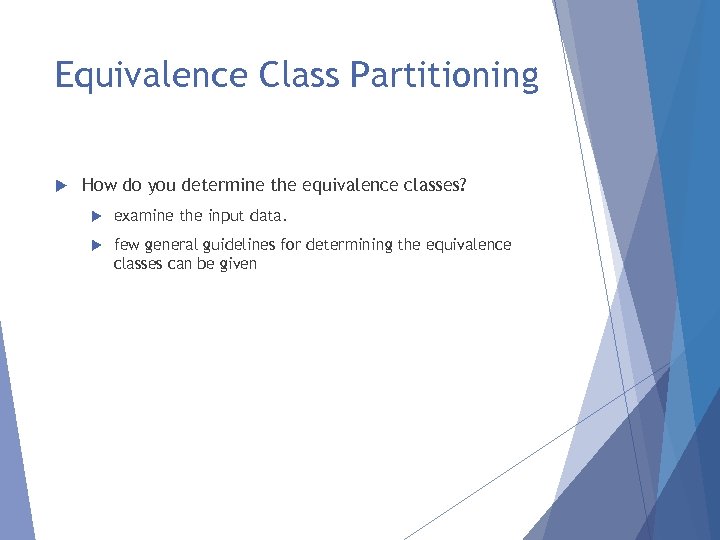 Equivalence Class Partitioning

How do you determine the equivalence classes?

examine the input data.

few general guidelines for determining the equivalence classes can be given